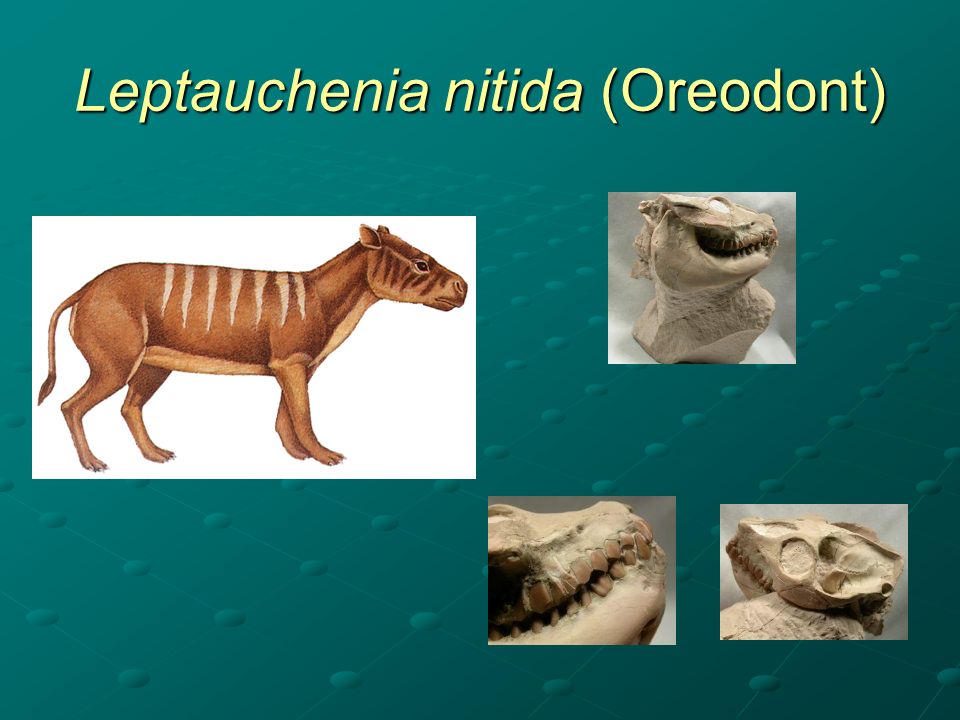 Leptauchenia nitida (Oreodont)